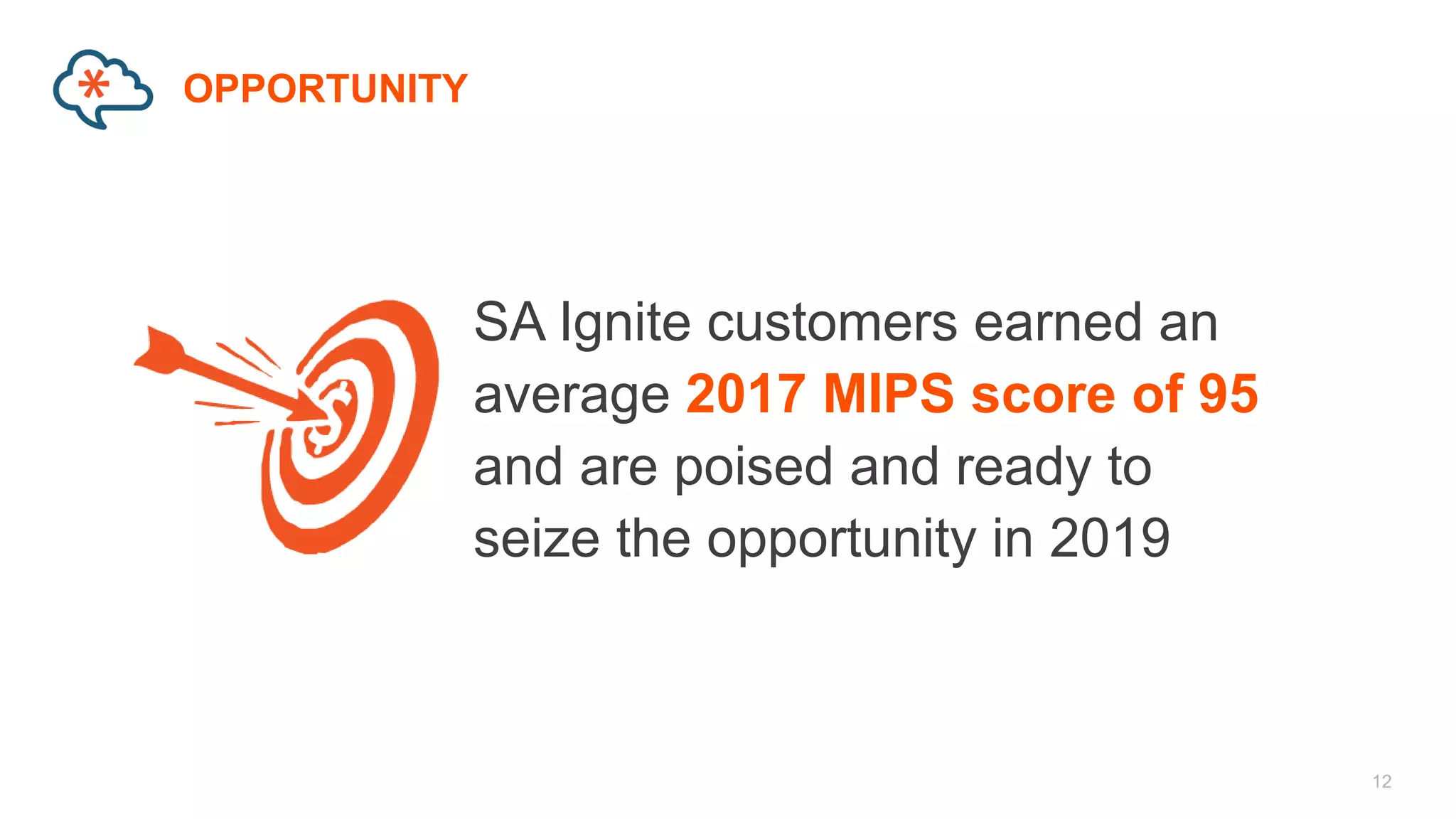 OPPORTUNITY

SA Ignite customers earned an average 2017 MIPS score of 95 and are poised and ready to seize the opportunity in 2019

12